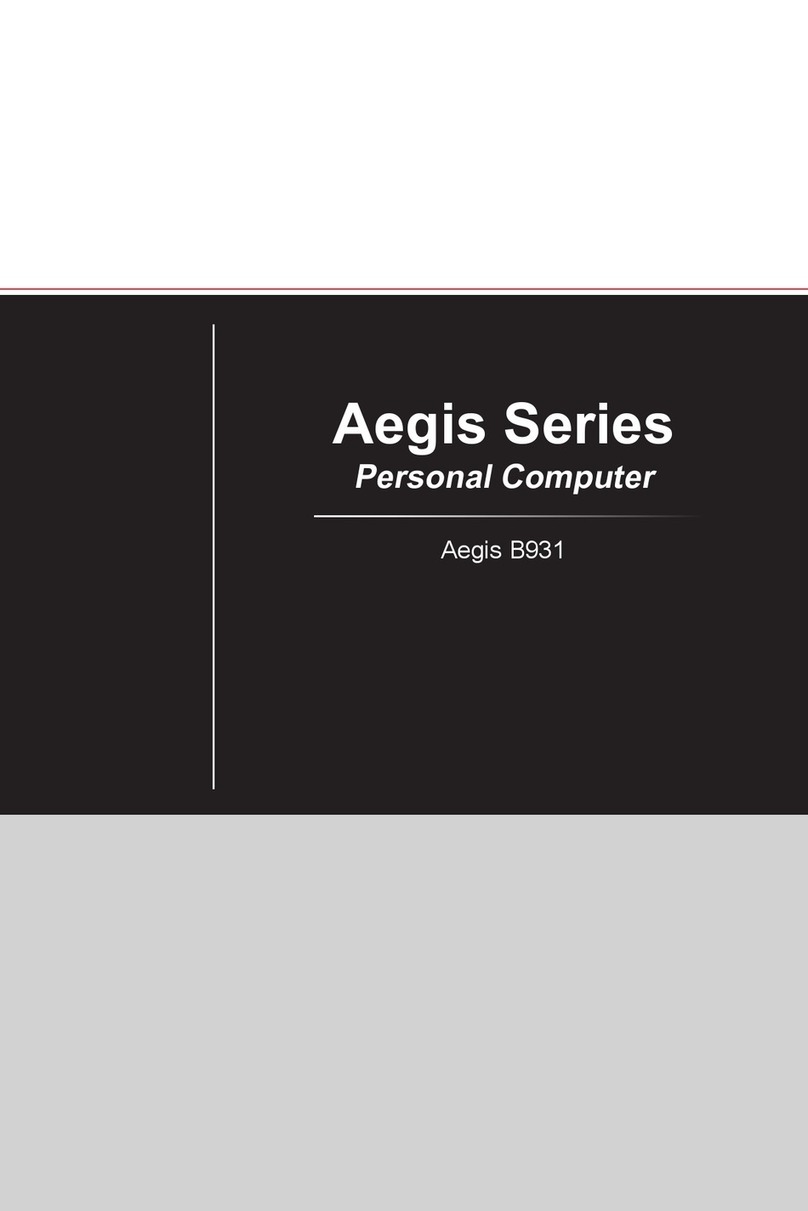 Aegis Series
Personal Computer

Aegis B931